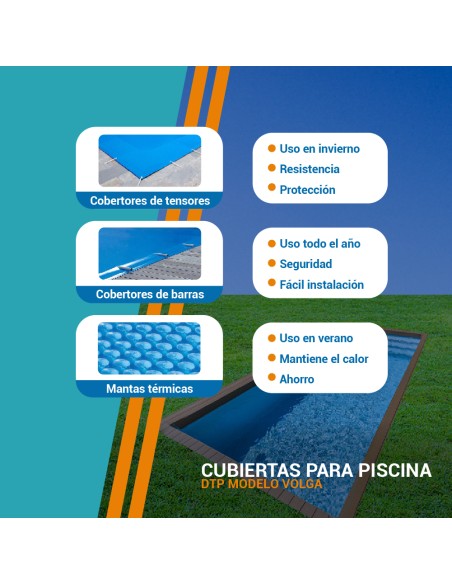 Cobertores de tensores

Uso en invierno
Resistencia
Protección

Cobertores de barras

Uso todo el año
Seguridad
Fácil instalación

Mantas térmicas

Uso en verano
Mantiene el calor
Ahorro

CUBIERTAS PARA PISCINA
DTP MODELO VOLGA